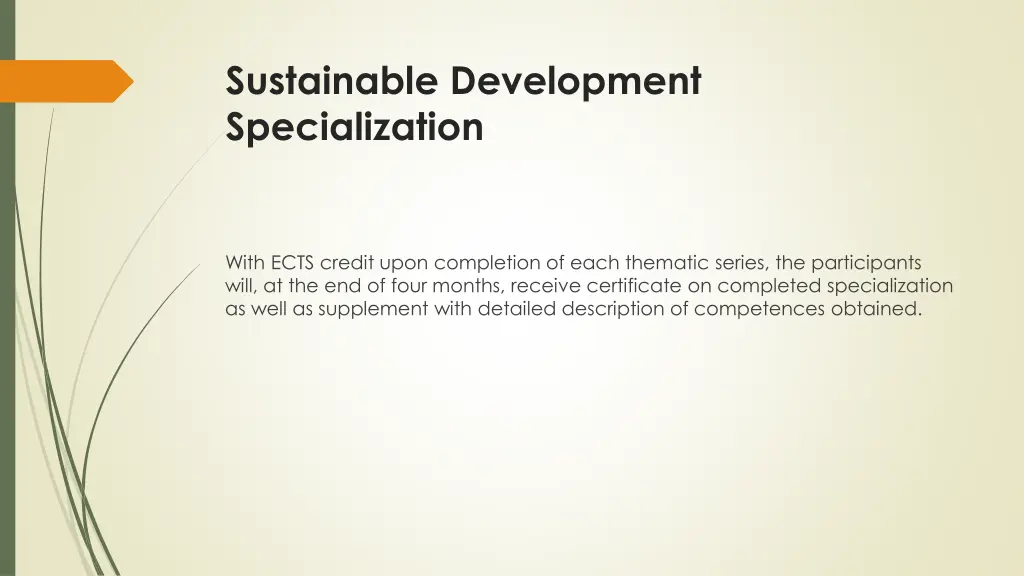 Sustainable Development Specialization

With ECTS credit upon completion of each thematic series, the participants will, at the end of four months, receive certificate on completed specialization as well as supplement with detailed description of competences obtained.